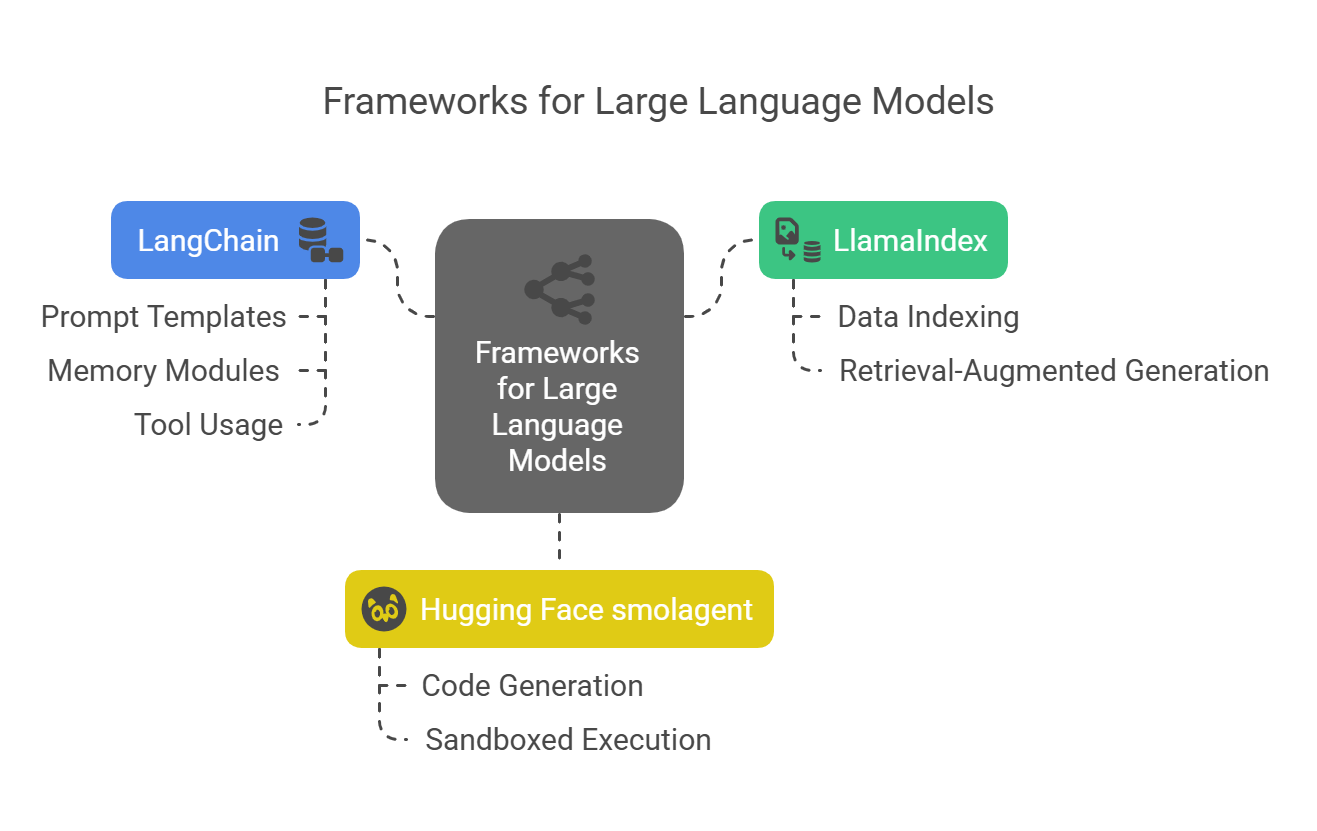 Frameworks for Large Language Models

LangChain

Prompt Templates

Memory Modules

Tool Usage

Frameworks for Large Language Models

LlamaIndex

Data Indexing

Retrieval-Augmented Generation

Hugging Face smolagent

Code Generation

Sandboxed Execution